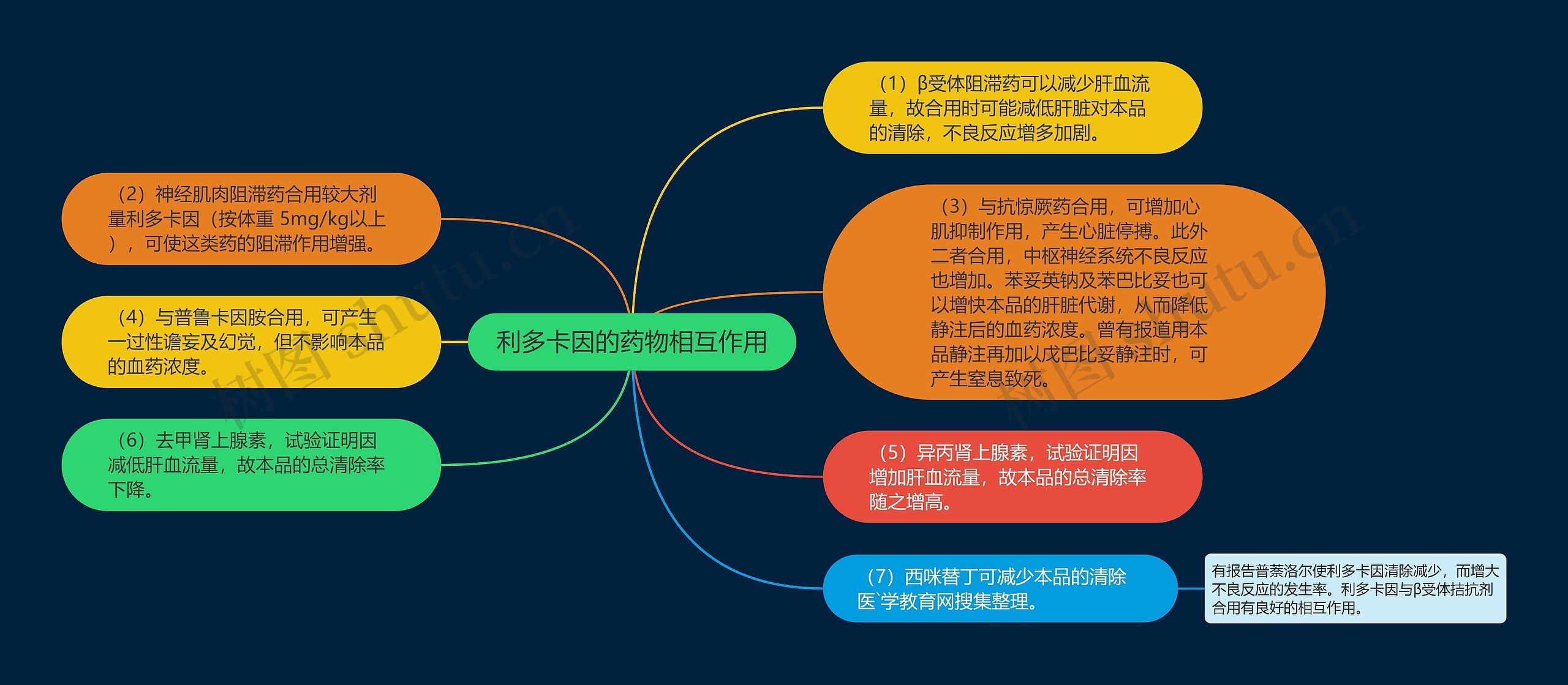 利多卡因的药物相互作用

（1）β受体阻滞药可以减少肝血流量，故合用时可能减低肝脏对本品的清除，不良反应增多加剧。

（2）神经肌肉阻滞药合用较大剂量利多卡因（按体重 5mg/kg以上），可使这类药的阻滞作用增强。

（3）与抗惊厥药合用，可增加心肌抑制作用，产生心脏停搏。此外二者合用，中枢神经系统不良反应也增加。苯妥英钠及苯巴比妥也可以增快本品的肝脏代谢，从而降低静注后的血药浓度。曾有报道用本品静注再加以戊巴比妥静注时，可产生窒息致死。

（4）与普鲁卡因胺合用，可产生一过性谵妄及幻觉，但不影响本品的血药浓度。

（5）异丙肾上腺素，试验证明因增加肝血流量，故本品的总清除率随之增高。

（6）去甲肾上腺素，试验证明因减低肝血流量，故本品的总清除率下降。

（7）西咪替丁可减少本品的清除医`学教育网搜集整理。

有报告普萘洛尔使利多卡因清除减少，而增大不良反应的发生率。利多卡因与β受体拮抗剂合用有良好的相互作用。

树图 shutu.cn

树图 shutu.cn